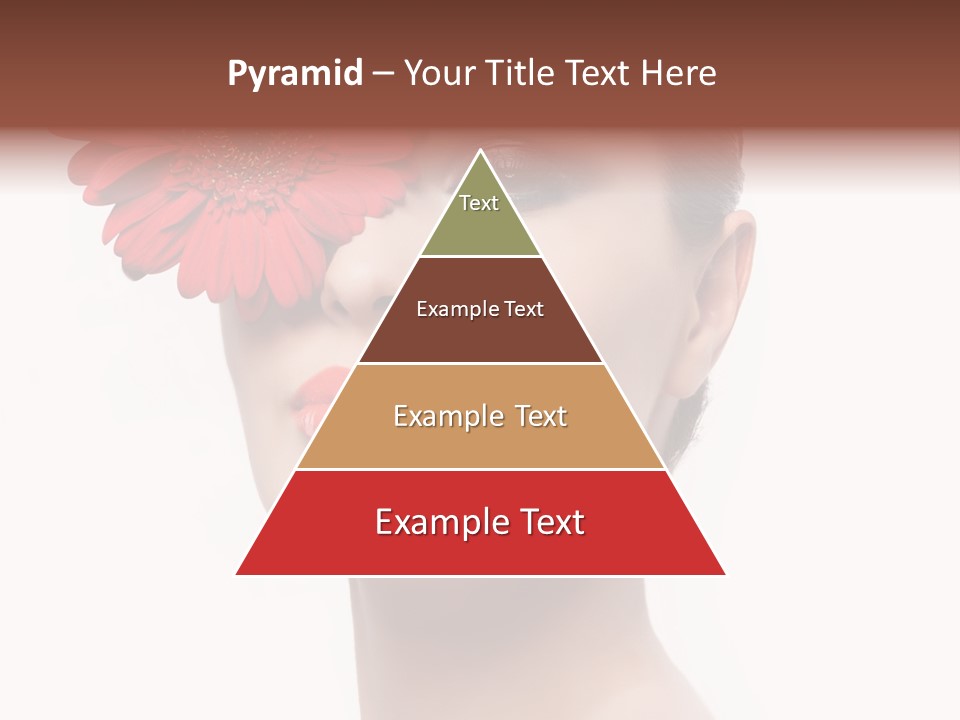 Pyramid – Your Title Text Here

Text

Example Text

Example Text

Example Text